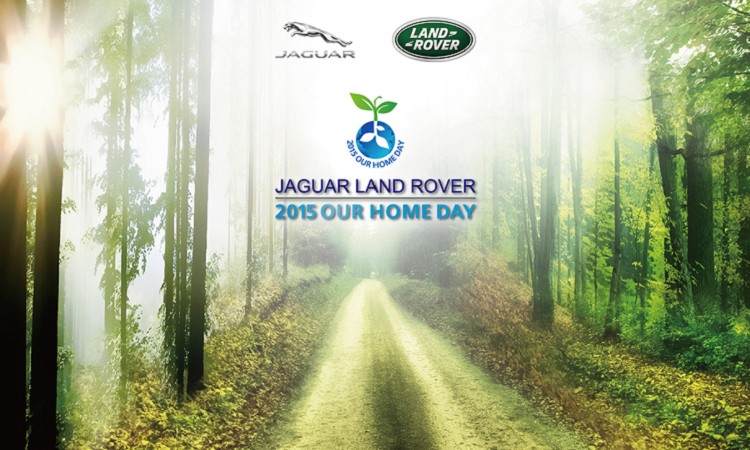 JAGUAR

LAND ROVER

2015 OUR HOME DAY

JAGUAR LAND ROVER
2015 OUR HOME DAY